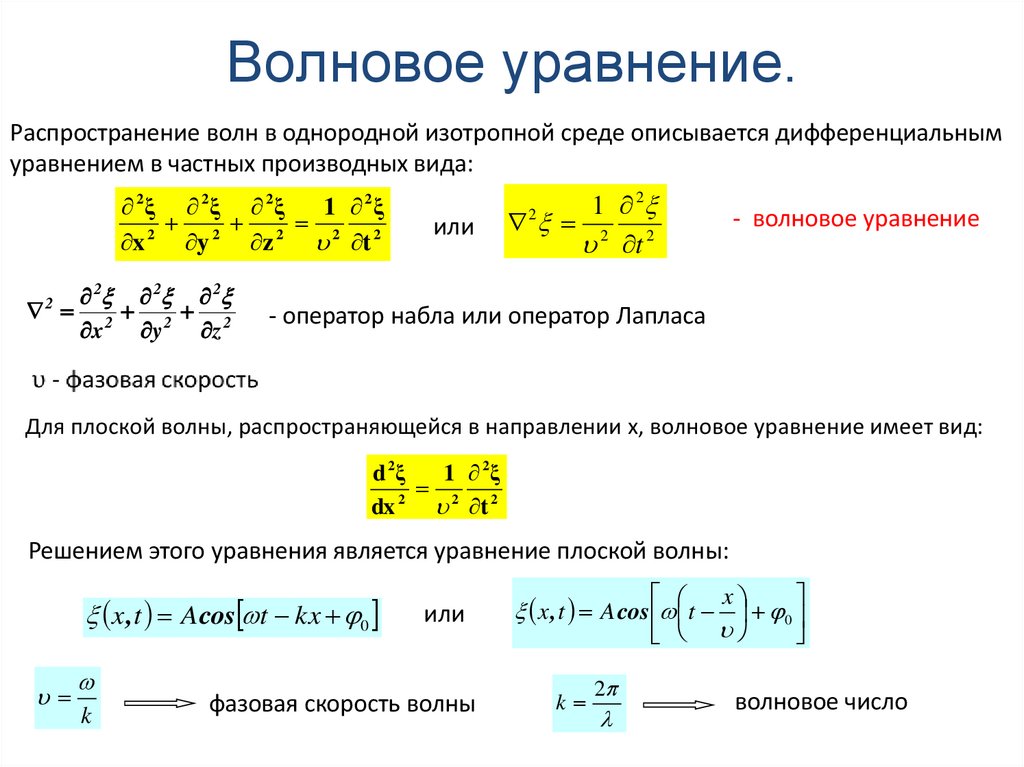 Волновое уравнение.

Распространение волн в однородной изотропной среде описывается дифференциальным уравнением в частных производных вида:

$\frac{\partial^2 \xi}{\partial x^2} + \frac{\partial^2 \xi}{\partial y^2} + \frac{\partial^2 \xi}{\partial z^2} = \frac{1}{\upsilon^2}\frac{\partial^2 \xi}{\partial t^2}$ или $\nabla^2 \xi = \frac{1}{\upsilon^2}\frac{\partial^2 \xi}{\partial t^2}$ - волновое уравнение

$\nabla^2 = \frac{\partial^2 \xi}{\partial x^2} + \frac{\partial^2 \xi}{\partial y^2} + \frac{\partial^2 \xi}{\partial z^2}$ - оператор набла или оператор Лапласа

$\upsilon$ - фазовая скорость

Для плоской волны, распространяющейся в направлении x, волновое уравнение имеет вид:

$\frac{d^2 \xi}{dx^2} = \frac{1}{\upsilon^2}\frac{\partial^2 \xi}{\partial t^2}$

Решением этого уравнения является уравнение плоской волны:

$\xi(x,t) = A\cos[\omega t - kx + \varphi_0]$ или $\xi(x,t) = A\cos\left[\omega\left(t - \frac{x}{\upsilon}\right) + \varphi_0\right]$

$\upsilon = \frac{\omega}{k}$ фазовая скорость волны

$k = \frac{2\pi}{\lambda}$ волновое число